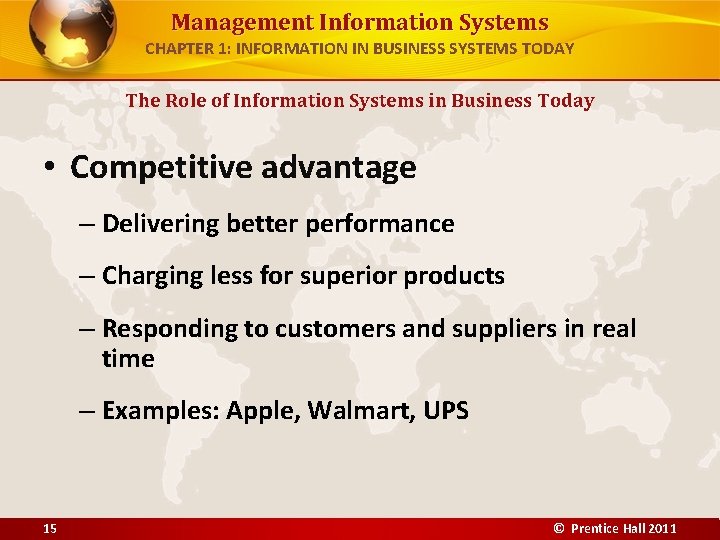 Management Information Systems
CHAPTER 1: INFORMATION IN BUSINESS SYSTEMS TODAY

The Role of Information Systems in Business Today

• Competitive advantage
– Delivering better performance
– Charging less for superior products
– Responding to customers and suppliers in real time
– Examples: Apple, Walmart, UPS

15

© Prentice Hall 2011